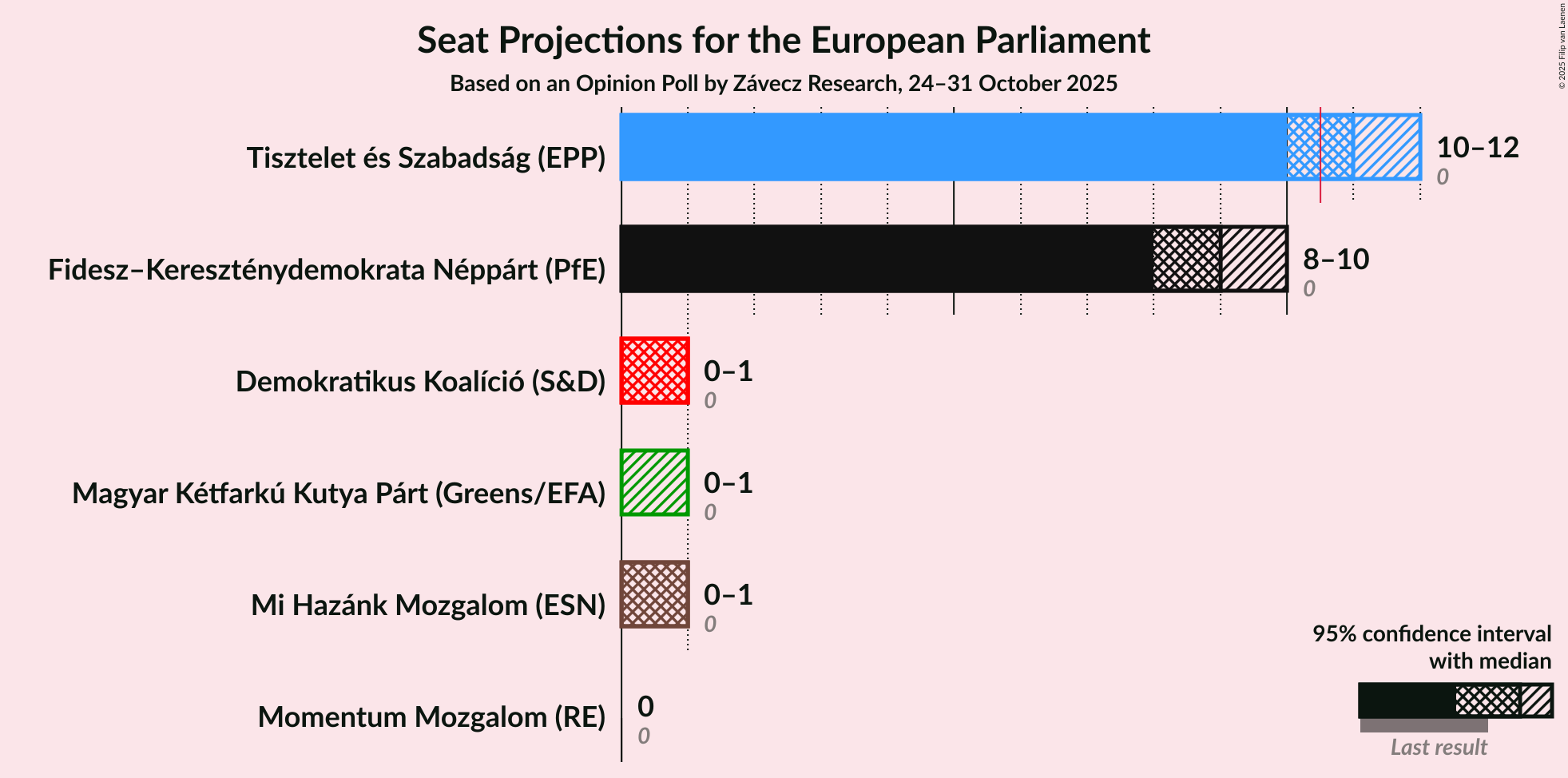 Seat Projections for the European Parliament
Based on an Opinion Poll by Závecz Research, 24–31 October 2025

© 2025 Filip van Laenen

Tisztelet és Szabadság (EPP)
10–12
0

Fidesz–Kereszténydemokrata Néppárt (PfE)
8–10
0

Demokratikus Koalíció (S&D)
0–1
0

Magyar Kétfarkú Kutya Párt (Greens/EFA)
0–1
0

Mi Hazánk Mozgalom (ESN)
0–1
0

Momentum Mozgalom (RE)
0
0

95% confidence interval with median

Last result